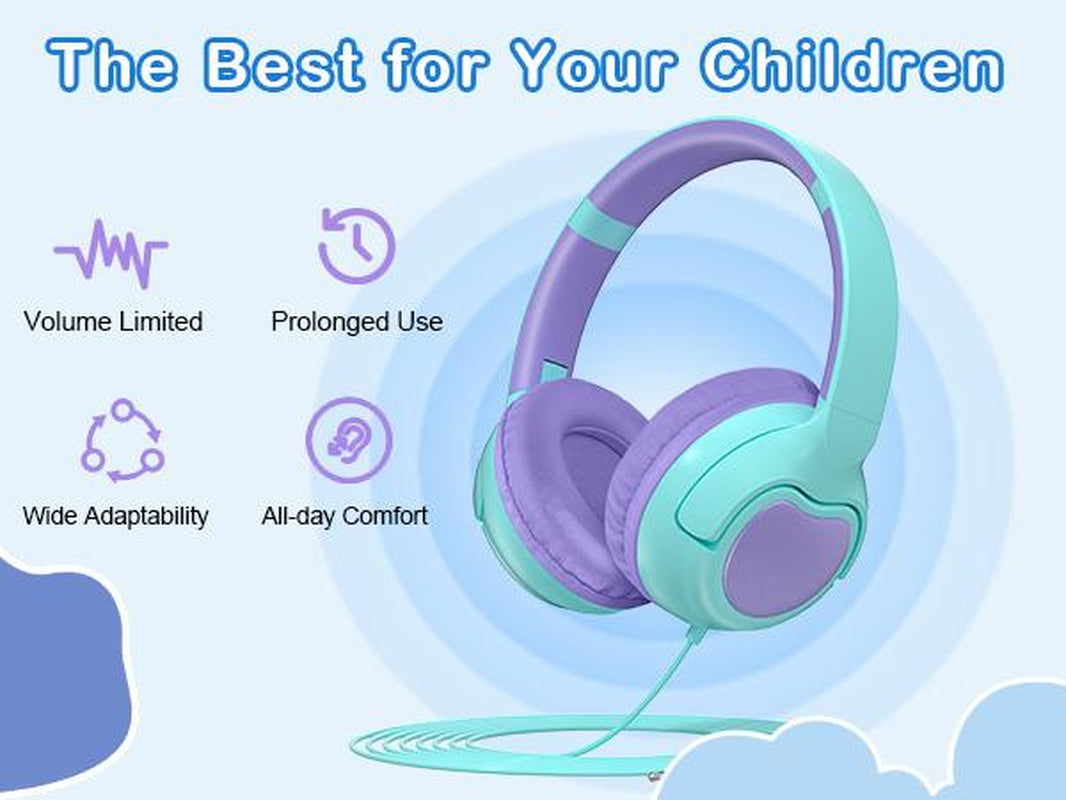 The Best for Your Children

Volume Limited

Prolonged Use

Wide Adaptability

All-day Comfort